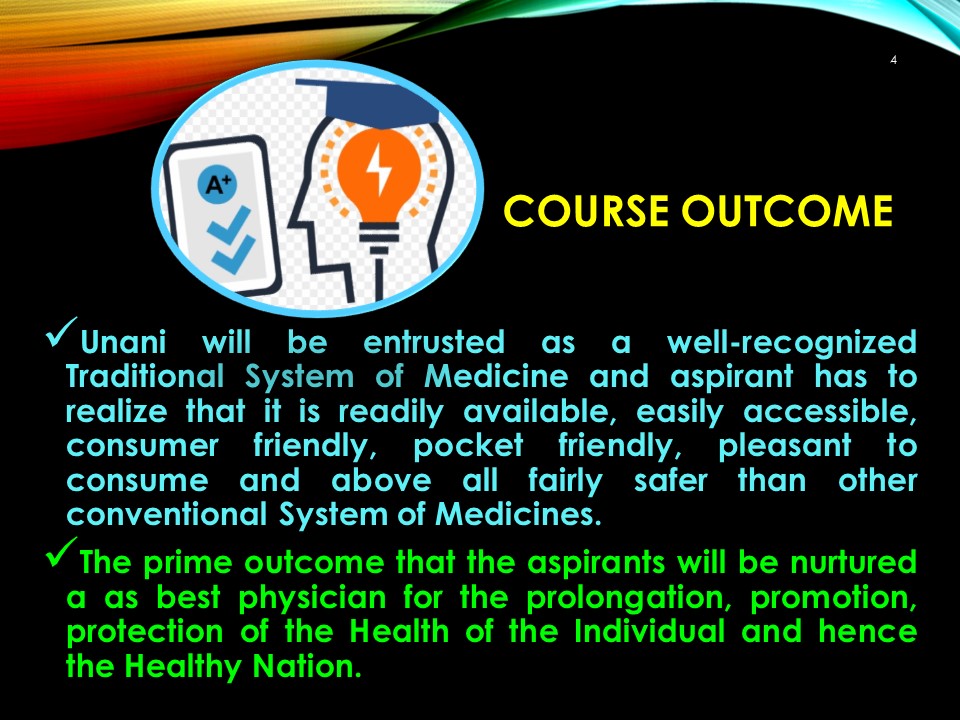 4

A+

COURSE OUTCOME

✓Unani will be entrusted as a well-recognized Traditional System of Medicine and aspirant has to realize that it is readily available, easily accessible, consumer friendly, pocket friendly, pleasant to consume and above all fairly safer than other conventional System of Medicines.

✓The prime outcome that the aspirants will be nurtured a as best physician for the prolongation, promotion, protection of the Health of the Individual and hence the Healthy Nation.